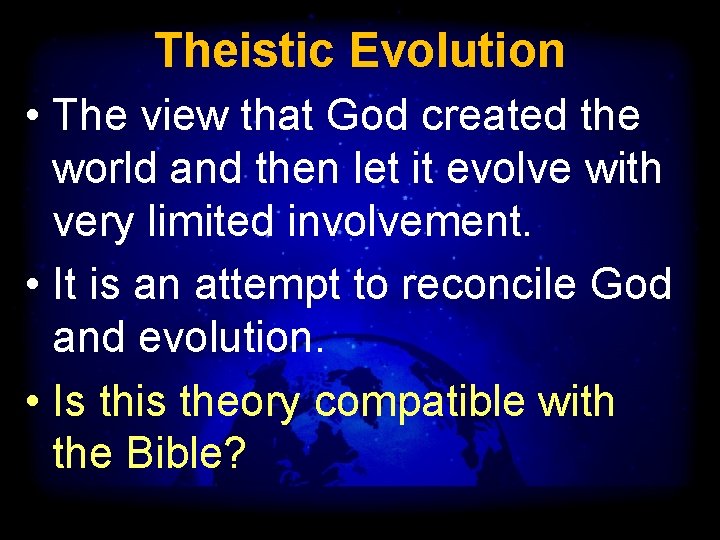 Theistic Evolution

• The view that God created the world and then let it evolve with very limited involvement.

• It is an attempt to reconcile God and evolution.

• Is this theory compatible with the Bible?